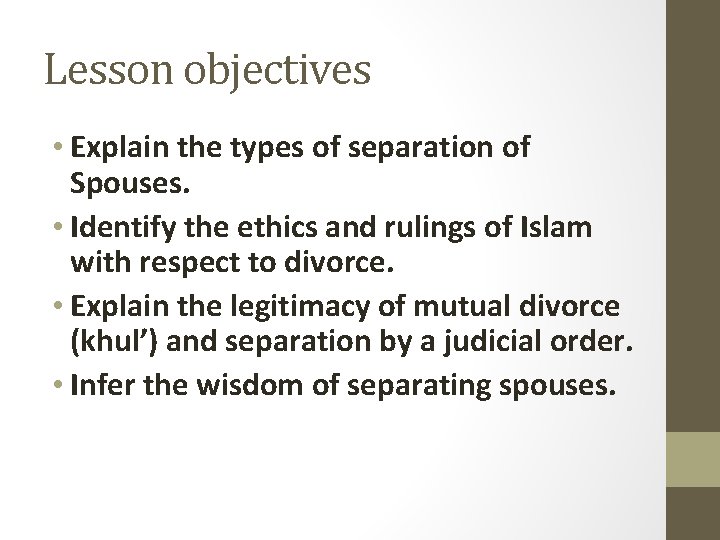 Lesson objectives

• Explain the types of separation of Spouses.
• Identify the ethics and rulings of Islam with respect to divorce.
• Explain the legitimacy of mutual divorce (khul') and separation by a judicial order.
• Infer the wisdom of separating spouses.